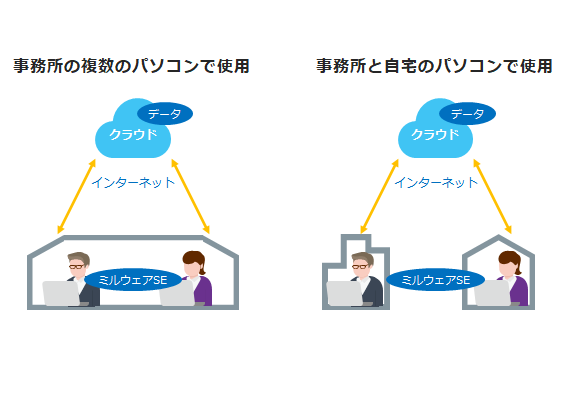 事務所の複数のパソコンで使用

データ
クラウド

インターネット

ミルウェアSE

事務所と自宅のパソコンで使用

データ
クラウド

インターネット

ミルウェアSE